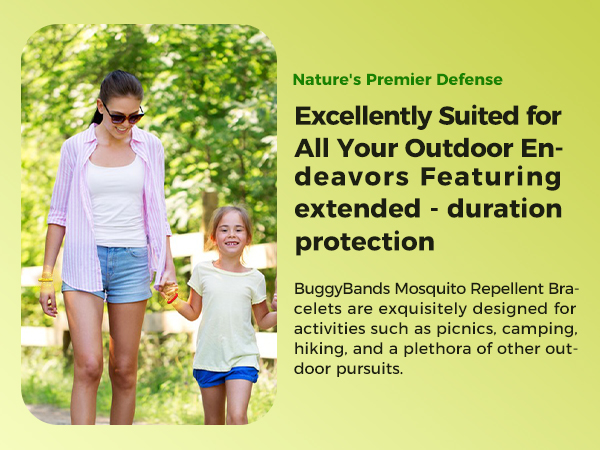 Nature's Premier Defense

Excellently Suited for All Your Outdoor Endeavors Featuring extended - duration protection

BuggyBands Mosquito Repellent Bracelets are exquisitely designed for activities such as picnics, camping, hiking, and a plethora of other outdoor pursuits.